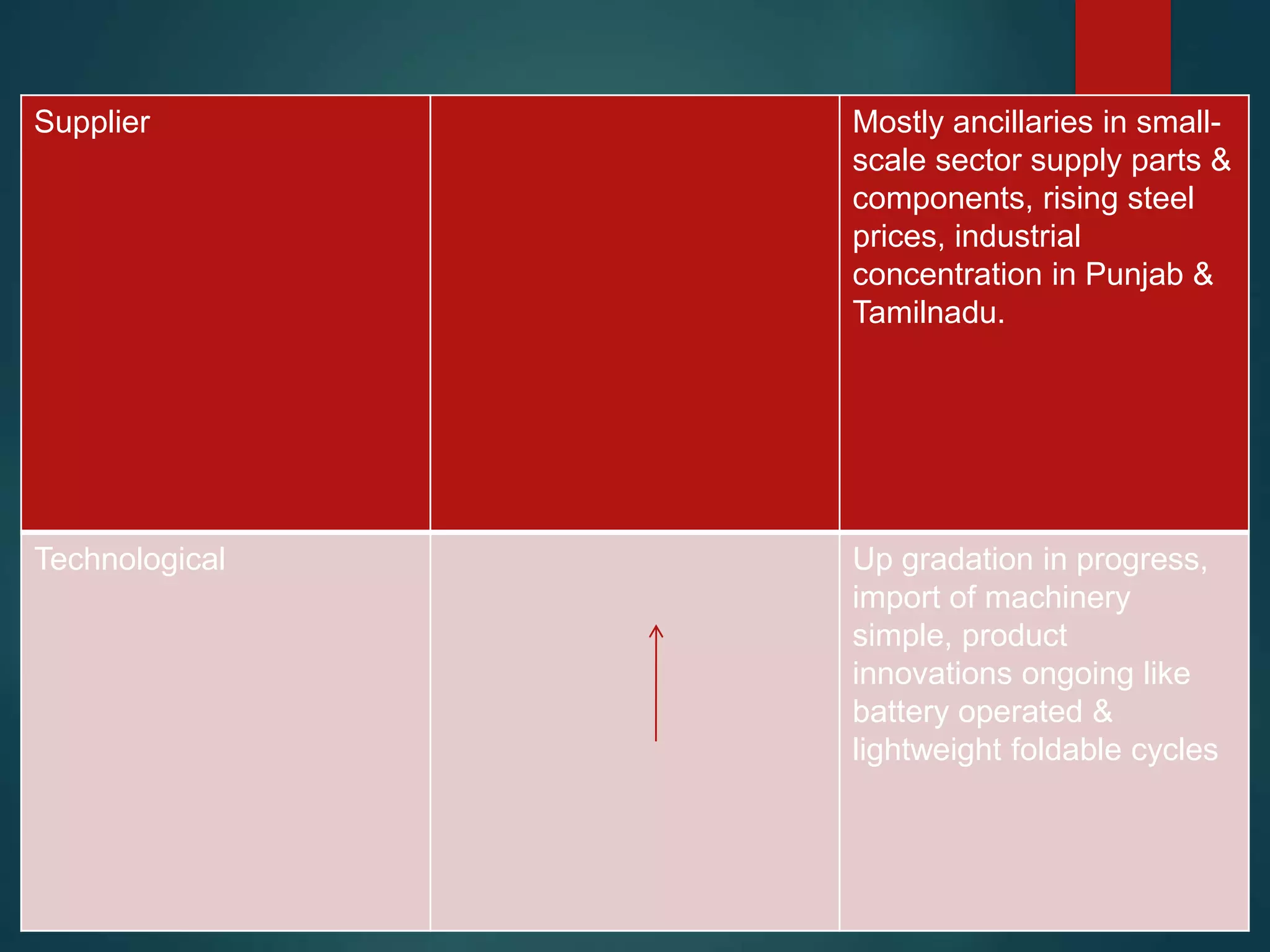 | Supplier | | Mostly ancillaries in small-scale sector supply parts & components, rising steel prices, industrial concentration in Punjab & Tamilnadu. |
|---|---|---|
| Technological | ↑ | Up gradation in progress, import of machinery simple, product innovations ongoing like battery operated & lightweight foldable cycles |